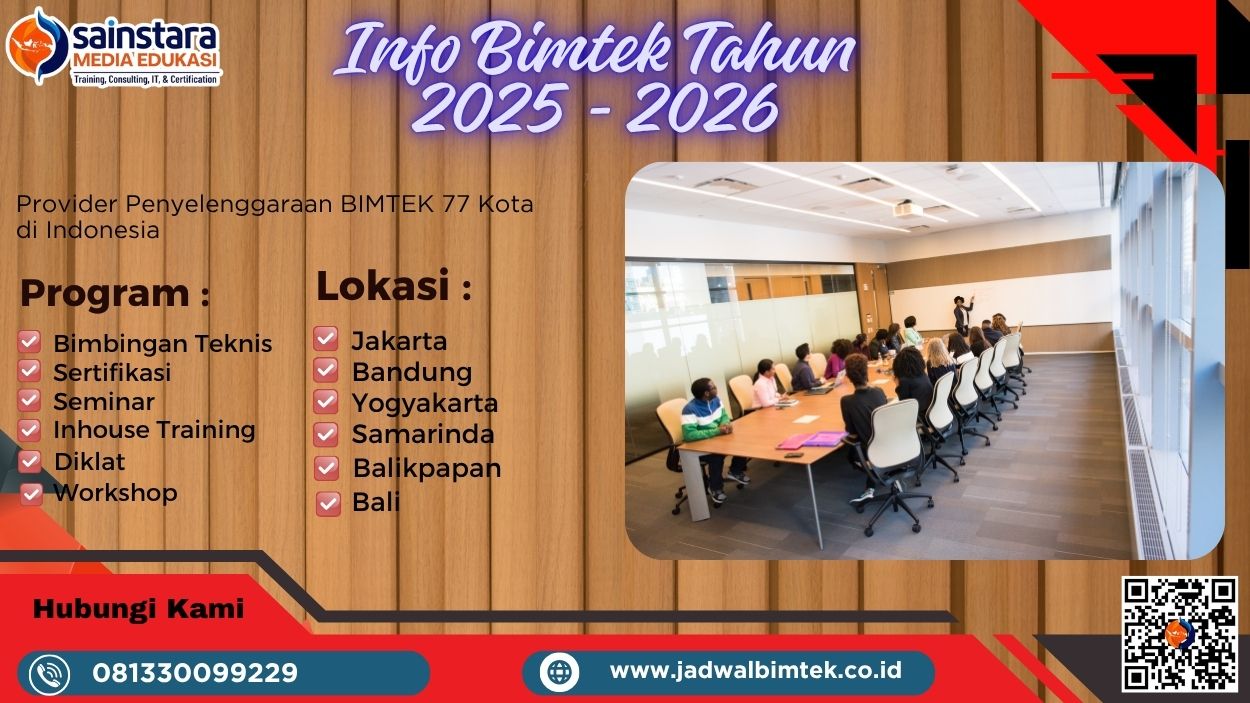 sainstara
MEDIA EDUKASI
Training, Consulting, IT, & Certification

Info Bimtek Tahun 2025 - 2026

Provider Penyelenggaraan BIMTEK 77 Kota di Indonesia

Program :
Bimbingan Teknis
Sertifikasi
Seminar
Inhouse Training
Diklat
Workshop

Lokasi :
Jakarta
Bandung
Yogyakarta
Samarinda
Balikpapan
Bali

Hubungi Kami

081330099229

www.jadwalbimtek.co.id